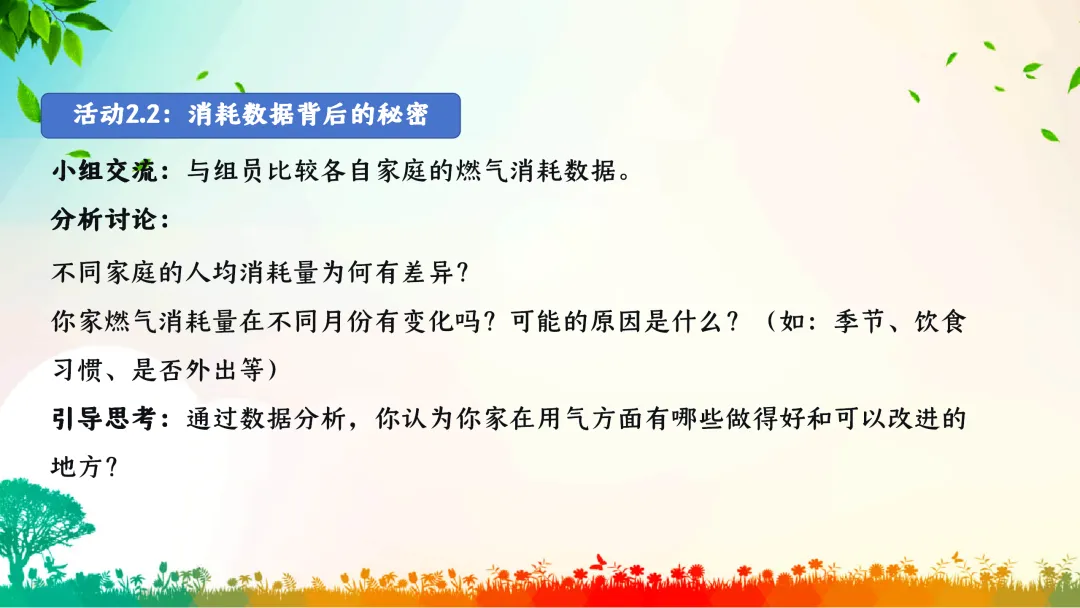 活动2.2：消耗数据背后的秘密

小组交流：与组员比较各自家庭的燃气消耗数据。

分析讨论：

不同家庭的人均消耗量为何有差异？

你家燃气消耗量在不同月份有变化吗？可能的原因是什么？（如：季节、饮食习惯、是否外出等）

引导思考：通过数据分析，你认为你家在用气方面有哪些做得好和可以改进的地方？